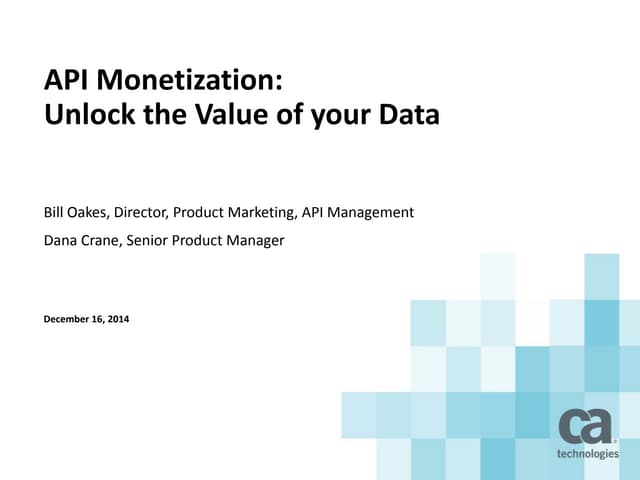 API Monetization:
Unlock the Value of your Data

Bill Oakes, Director, Product Marketing, API Management

Dana Crane, Senior Product Manager

December 16, 2014

ca
technologies